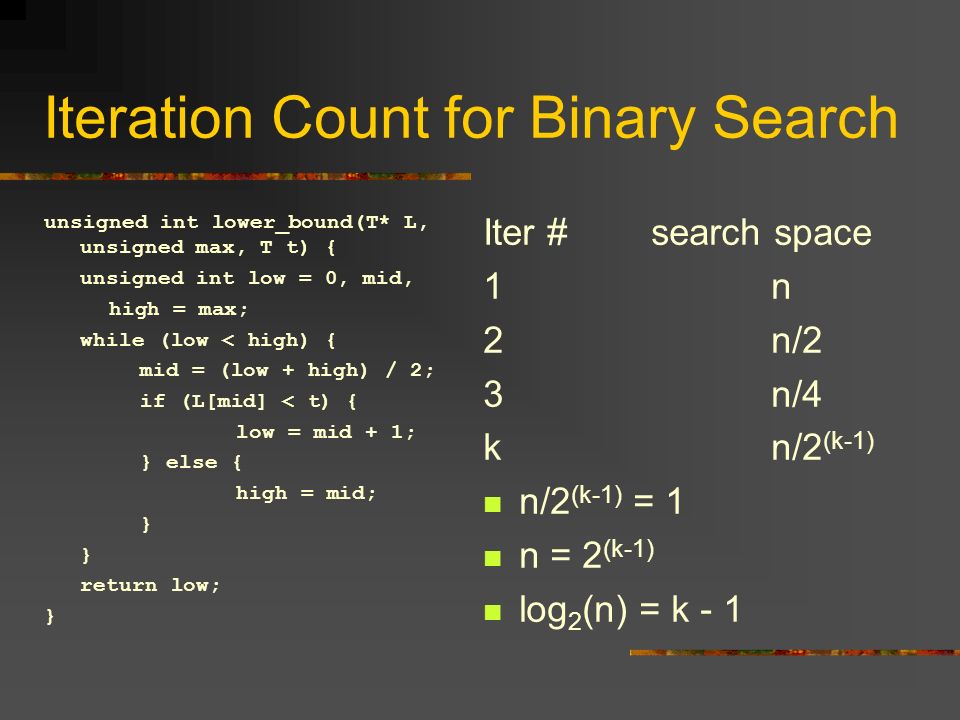 Iteration Count for Binary Search

unsigned int lower_bound(T* L,
unsigned max, T t) {
unsigned int low = 0, mid,
high = max;
while (low < high) {
mid = (low + high) / 2;
if (L[mid] < t) {
low = mid + 1;
} else {
high = mid;
}
}
return low;
}

| Iter # | search space |
|---|---|
| 1 | n |
| 2 | n/2 |
| 3 | n/4 |
| k | $n/2^{(k-1)}$ |

$n/2^{(k-1)} = 1$

$n = 2^{(k-1)}$

$\log_2(n) = k - 1$